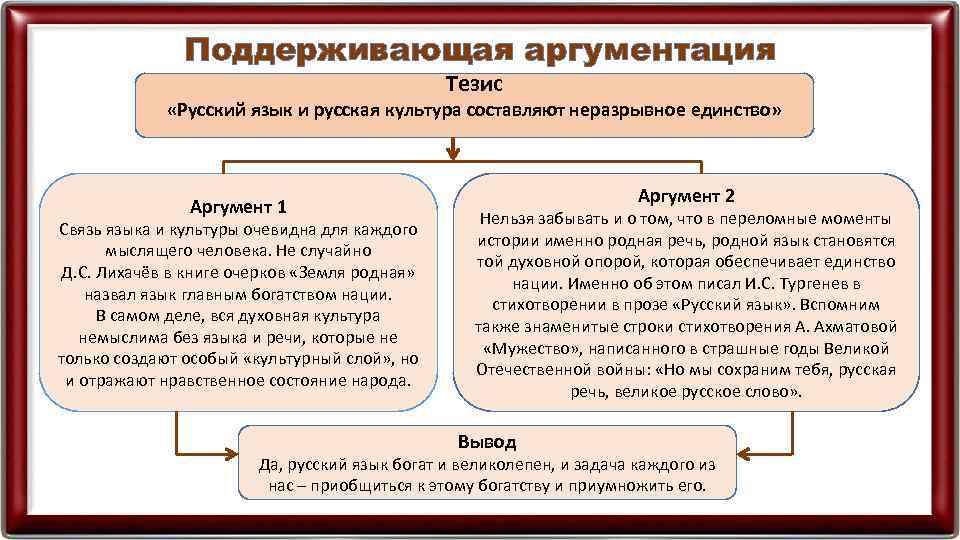 Поддерживающая аргументация

Тезис
«Русский язык и русская культура составляют неразрывное единство»

Аргумент 1
Связь языка и культуры очевидна для каждого мыслящего человека. Не случайно Д.С. Лихачёв в книге очерков «Земля родная» назвал язык главным богатством нации.
В самом деле, вся духовная культура немыслима без языка и речи, которые не только создают особый «культурный слой», но и отражают нравственное состояние народа.

Аргумент 2
Нельзя забывать и о том, что в переломные моменты истории именно родная речь, родной язык становятся той духовной опорой, которая обеспечивает единство нации. Именно об этом писал И.С. Тургенев в стихотворении в прозе «Русский язык». Вспомним также знаменитые строки стихотворения А. Ахматовой «Мужество», написанного в страшные годы Великой Отечественной войны: «Но мы сохраним тебя, русская речь, великое русское слово».

Вывод
Да, русский язык богат и великолепен, и задача каждого из нас – приобщиться к этому богатству и приумножить его.